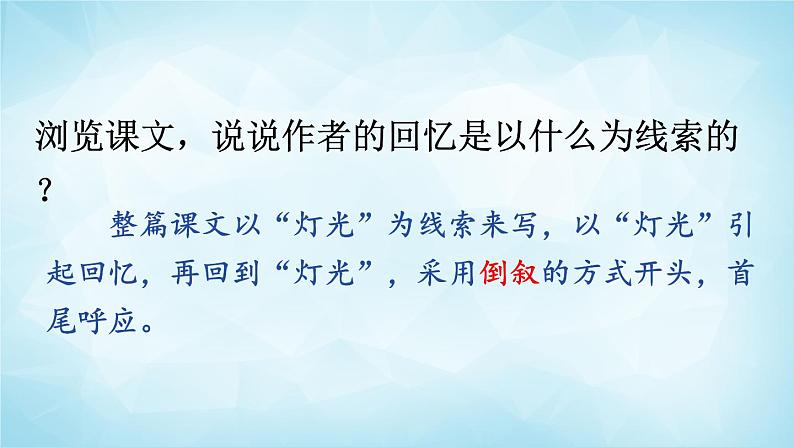 浏览课文，说说作者的回忆是以什么为线索的？

整篇课文以“灯光”为线索来写，以“灯光”引起回忆，再回到“灯光”，采用倒叙的方式开头，首尾呼应。